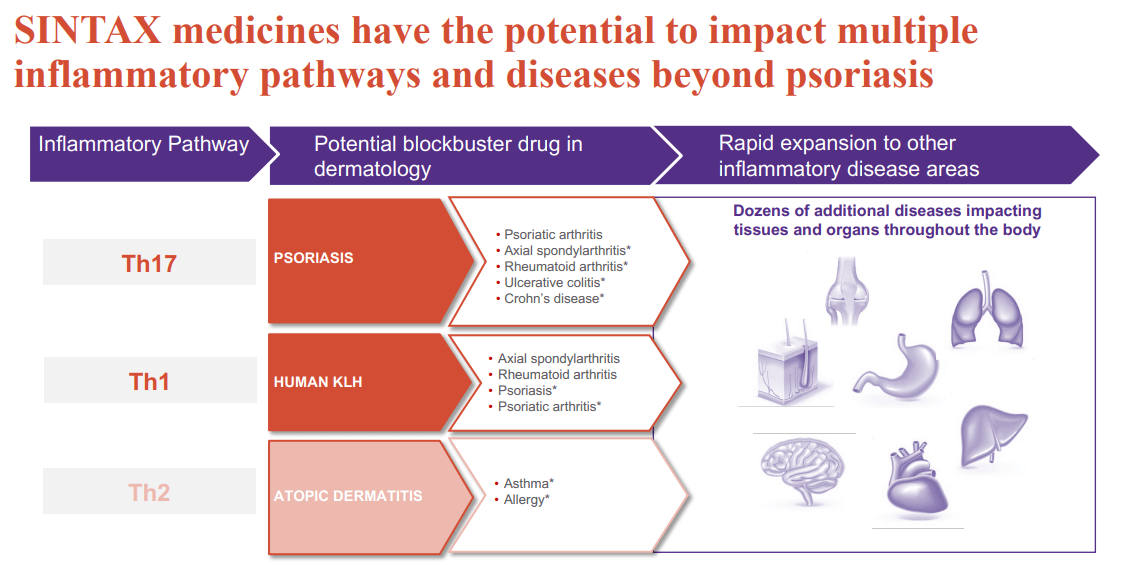 SINTAX medicines have the potential to impact multiple inflammatory pathways and diseases beyond psoriasis

Inflammatory Pathway

Potential blockbuster drug in dermatology

Rapid expansion to other inflammatory disease areas

Th17

PSORIASIS

• Psoriatic arthritis
• Axial spondylarthritis*
• Rheumatoid arthritis*
• Ulcerative colitis*
• Crohn's disease*

Th1

HUMAN KLH

• Axial spondylarthritis
• Rheumatoid arthritis
• Psoriasis*
• Psoriatic arthritis*

Th2

ATOPIC DERMATITIS

• Asthma*
• Allergy*

Dozens of additional diseases impacting tissues and organs throughout the body